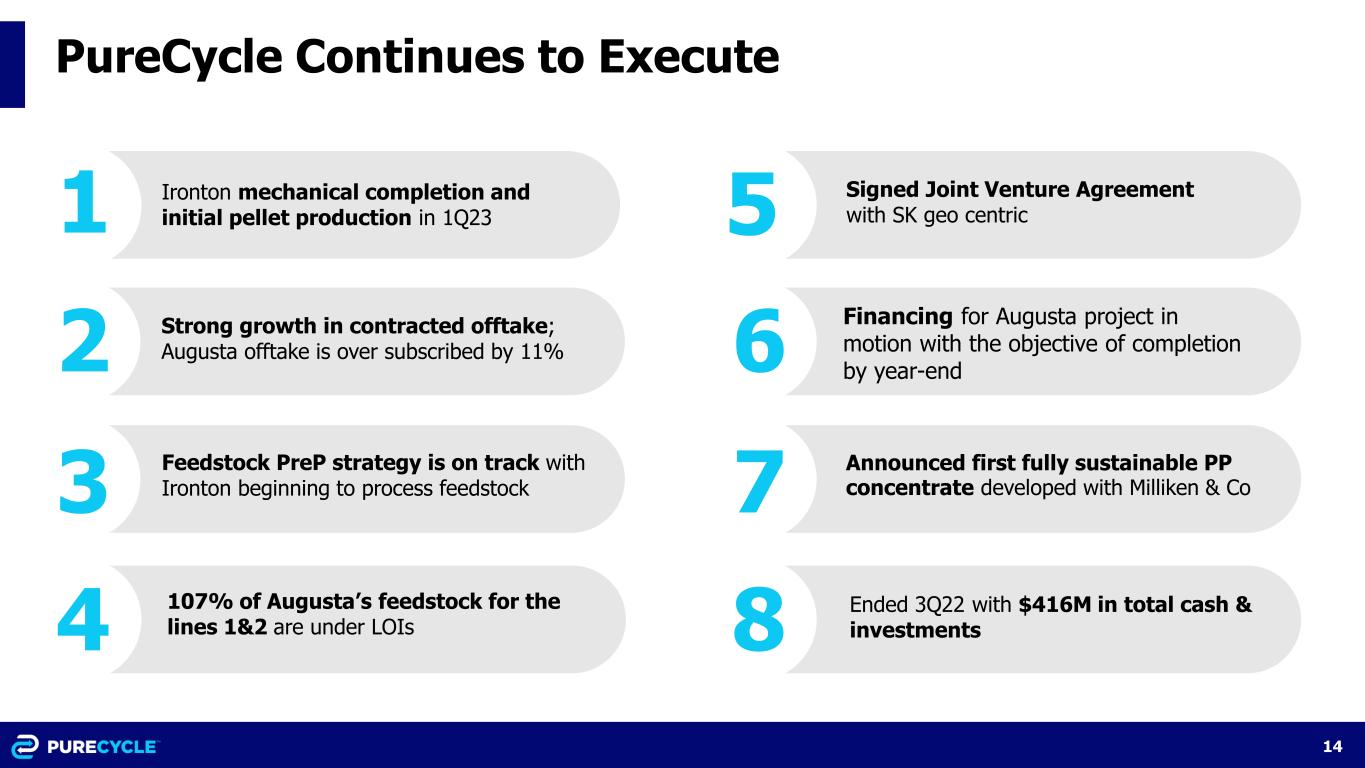 PureCycle Continues to Execute

1 Ironton mechanical completion and initial pellet production in 1Q23

2 Strong growth in contracted offtake; Augusta offtake is over subscribed by 11%

3 Feedstock PreP strategy is on track with Ironton beginning to process feedstock

4 107% of Augusta's feedstock for the lines 1&2 are under LOIs

5 Signed Joint Venture Agreement with SK geo centric

6 Financing for Augusta project in motion with the objective of completion by year-end

7 Announced first fully sustainable PP concentrate developed with Milliken & Co

8 Ended 3Q22 with $416M in total cash & investments

PURECYCLE

14